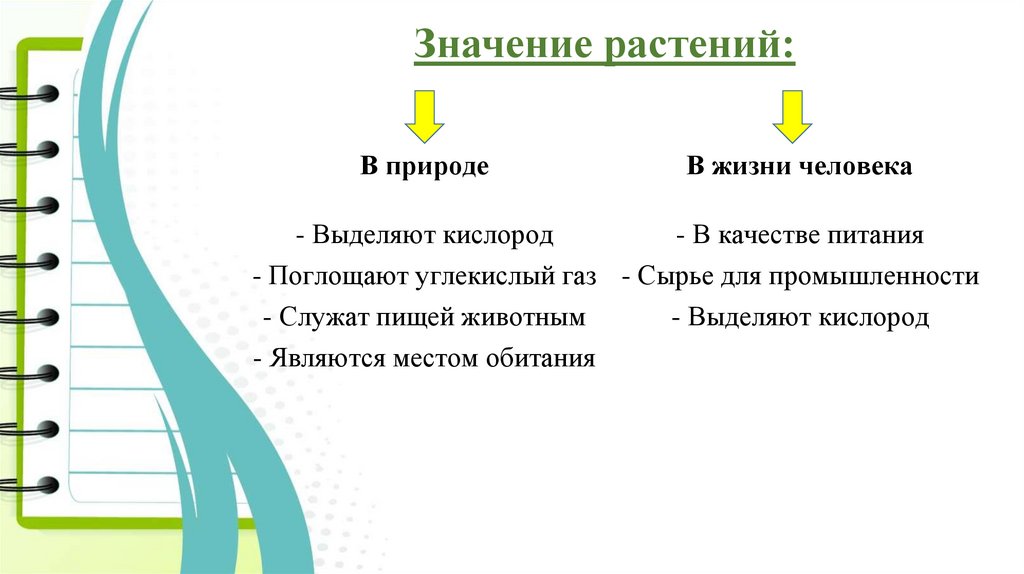 Значение растений:

В природе

- Выделяют кислород
- Поглощают углекислый газ
- Служат пищей животным
- Являются местом обитания

В жизни человека

- В качестве питания
- Сырье для промышленности
- Выделяют кислород